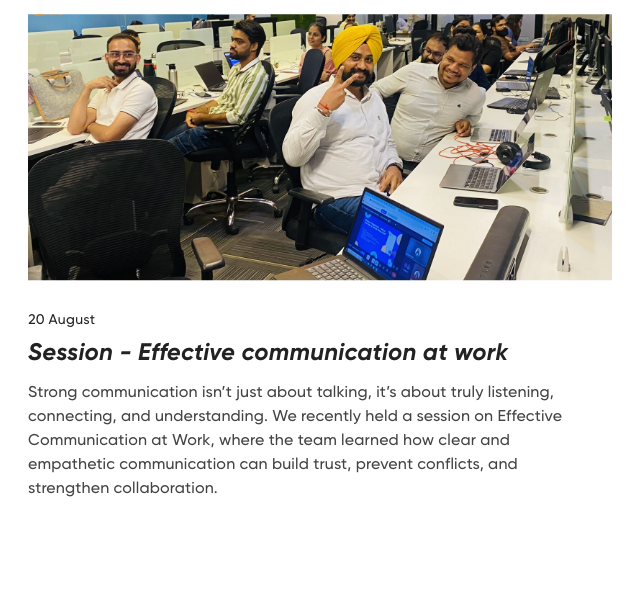 20 August

Session - Effective communication at work

Strong communication isn't just about talking, it's about truly listening, connecting, and understanding. We recently held a session on Effective Communication at Work, where the team learned how clear and empathetic communication can build trust, prevent conflicts, and strengthen collaboration.